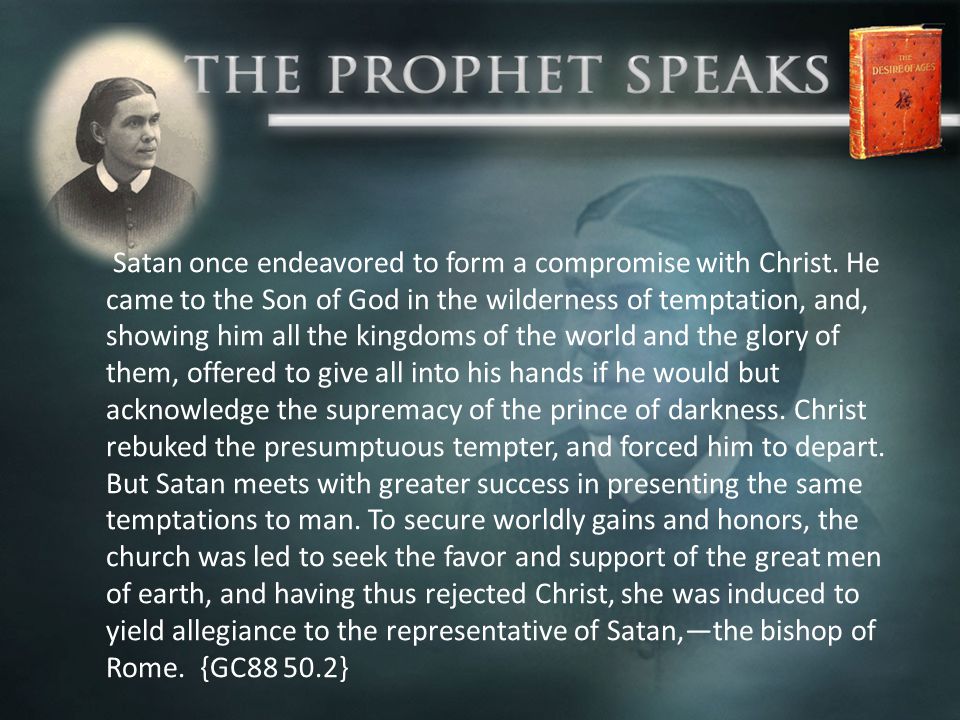 THE PROPHET SPEAKS

THE DESIRE OF AGES

Satan once endeavored to form a compromise with Christ. He came to the Son of God in the wilderness of temptation, and, showing him all the kingdoms of the world and the glory of them, offered to give all into his hands if he would but acknowledge the supremacy of the prince of darkness. Christ rebuked the presumptuous tempter, and forced him to depart. But Satan meets with greater success in presenting the same temptations to man. To secure worldly gains and honors, the church was led to seek the favor and support of the great men of earth, and having thus rejected Christ, she was induced to yield allegiance to the representative of Satan,—the bishop of Rome. {GC88 50.2}